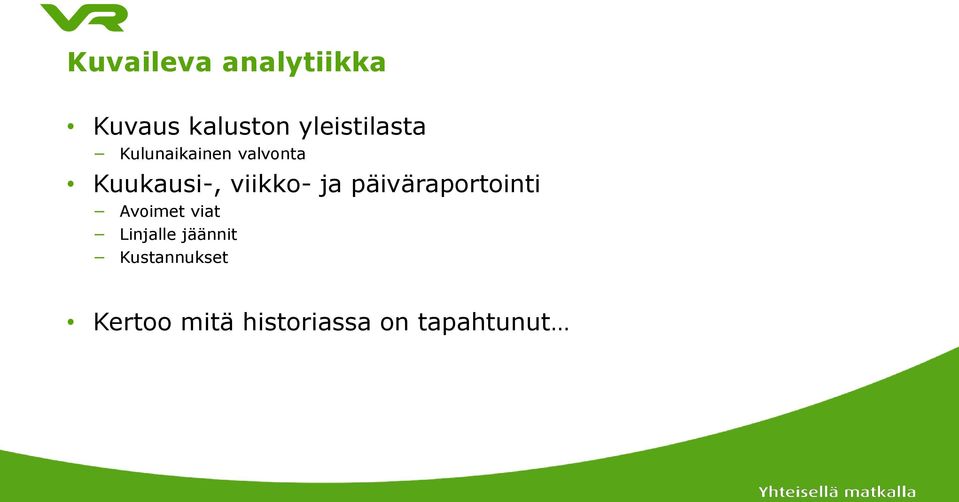 VR

Kuvaileva analytiikka

• Kuvaus kaluston yleistilasta
– Kulunaikainen valvonta
• Kuukausi-, viikko- ja päiväraportointi
– Avoimet viat
– Linjalle jäännit
– Kustannukset

• Kertoo mitä historiassa on tapahtunut…

Yhteisellä matkalla